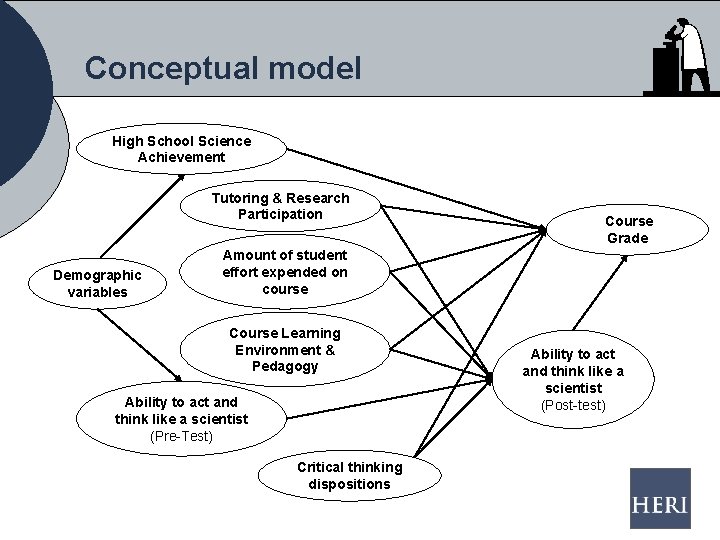 Conceptual model

High School Science Achievement

Tutoring & Research Participation

Amount of student effort expended on course

Demographic variables

Course Learning Environment & Pedagogy

Ability to act and think like a scientist (Pre-Test)

Critical thinking dispositions

Course Grade

Ability to act and think like a scientist (Post-test)

HERI